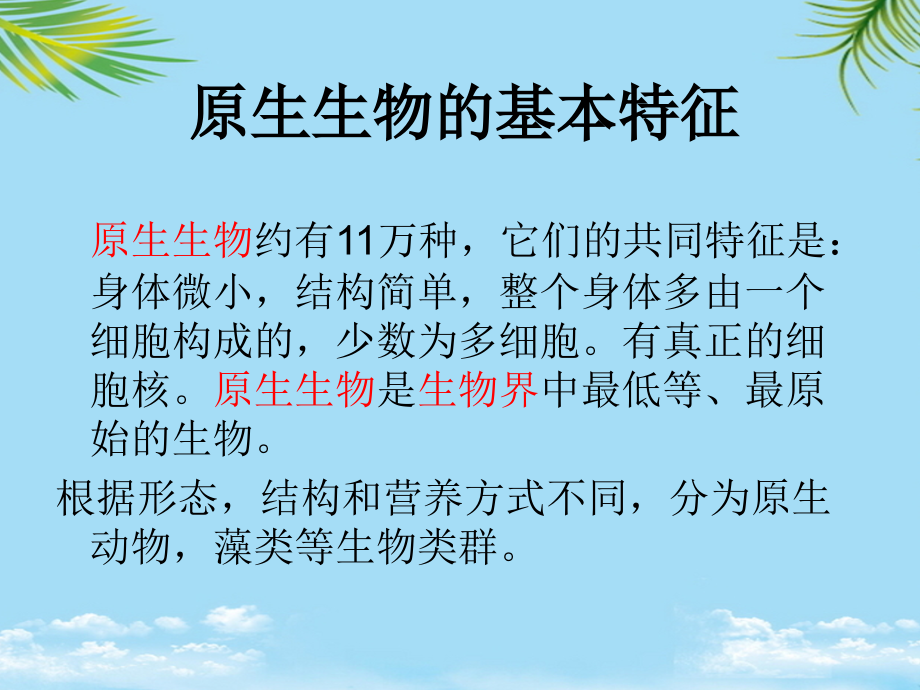 原生生物的基本特征

原生生物约有11万种，它们的共同特征是：身体微小，结构简单，整个身体多由一个细胞构成的，少数为多细胞。有真正的细胞核。原生生物是生物界中最低等、最原始的生物。

根据形态，结构和营养方式不同，分为原生动物，藻类等生物类群。